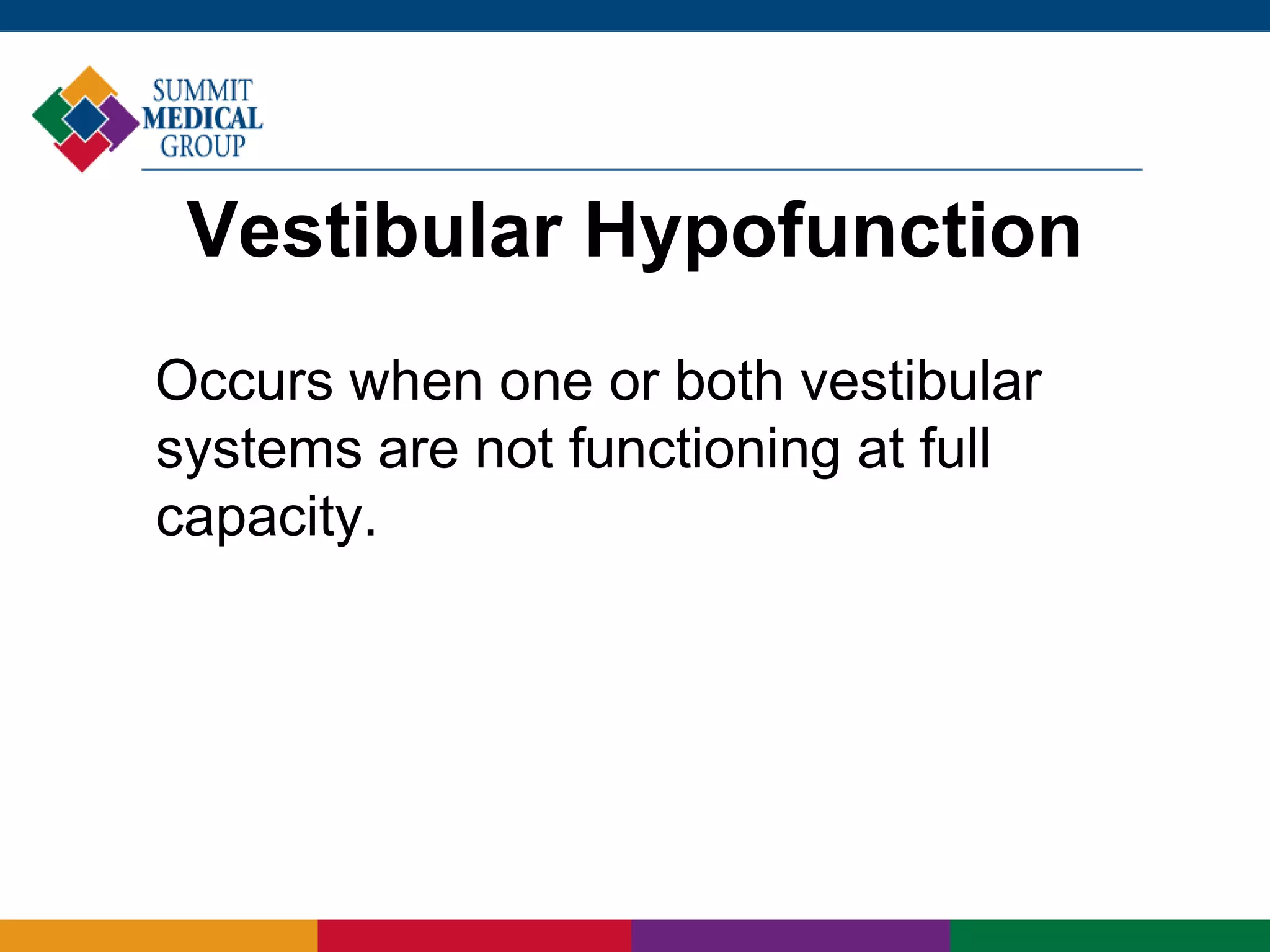 SUMMIT
MEDICAL
GROUP

Vestibular Hypofunction

Occurs when one or both vestibular systems are not functioning at full capacity.